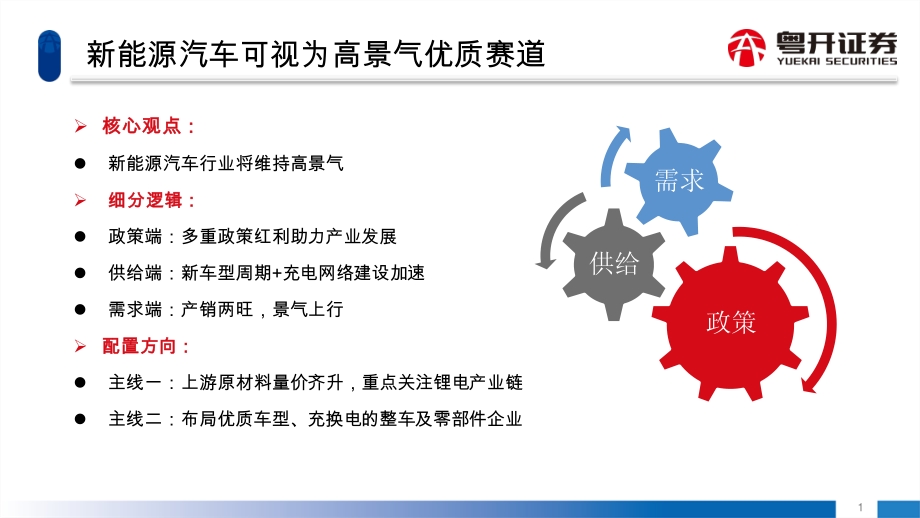 新能源汽车可视为高景气优质赛道

粤开证券
YUEKAI SECURITIES

➢ 核心观点：

● 新能源汽车行业将维持高景气

➢ 细分逻辑：

● 政策端：多重政策红利助力产业发展

● 供给端：新车型周期+充电网络建设加速

● 需求端：产销两旺，景气上行

➢ 配置方向：

● 主线一：上游原材料量价齐升，重点关注锂电产业链

● 主线二：布局优质车型、充换电的整车及零部件企业

需求

供给

政策

1